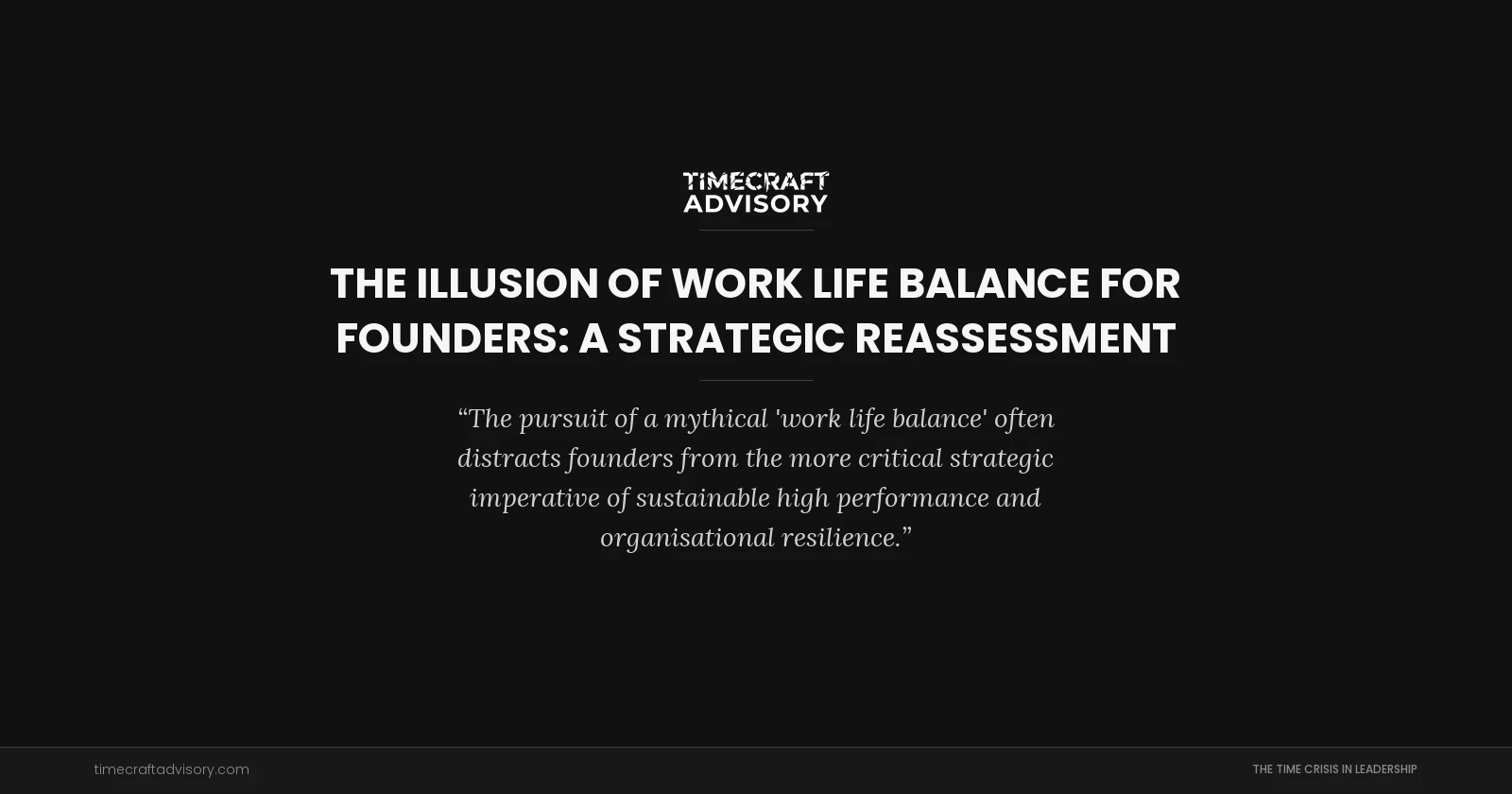 TIMECRAFT ADVISORY

THE ILLUSION OF WORK LIFE BALANCE FOR FOUNDERS: A STRATEGIC REASSESSMENT

“The pursuit of a mythical 'work life balance' often distracts founders from the more critical strategic imperative of sustainable high performance and organisational resilience.”

timecraftadvisory.com

THE TIME CRISIS IN LEADERSHIP